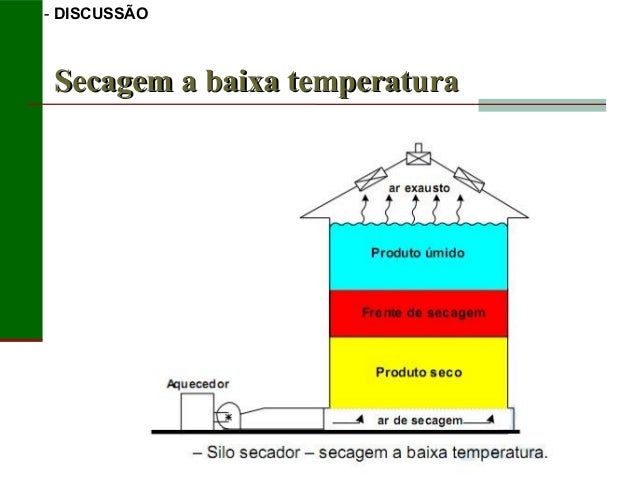 - DISCUSSÃO

Secagem a baixa temperatura

ar exausto

Produto úmido

Frente de secagem

Produto seco

Aquecedor

ar de secagem

– Silo secador – secagem a baixa temperatura.